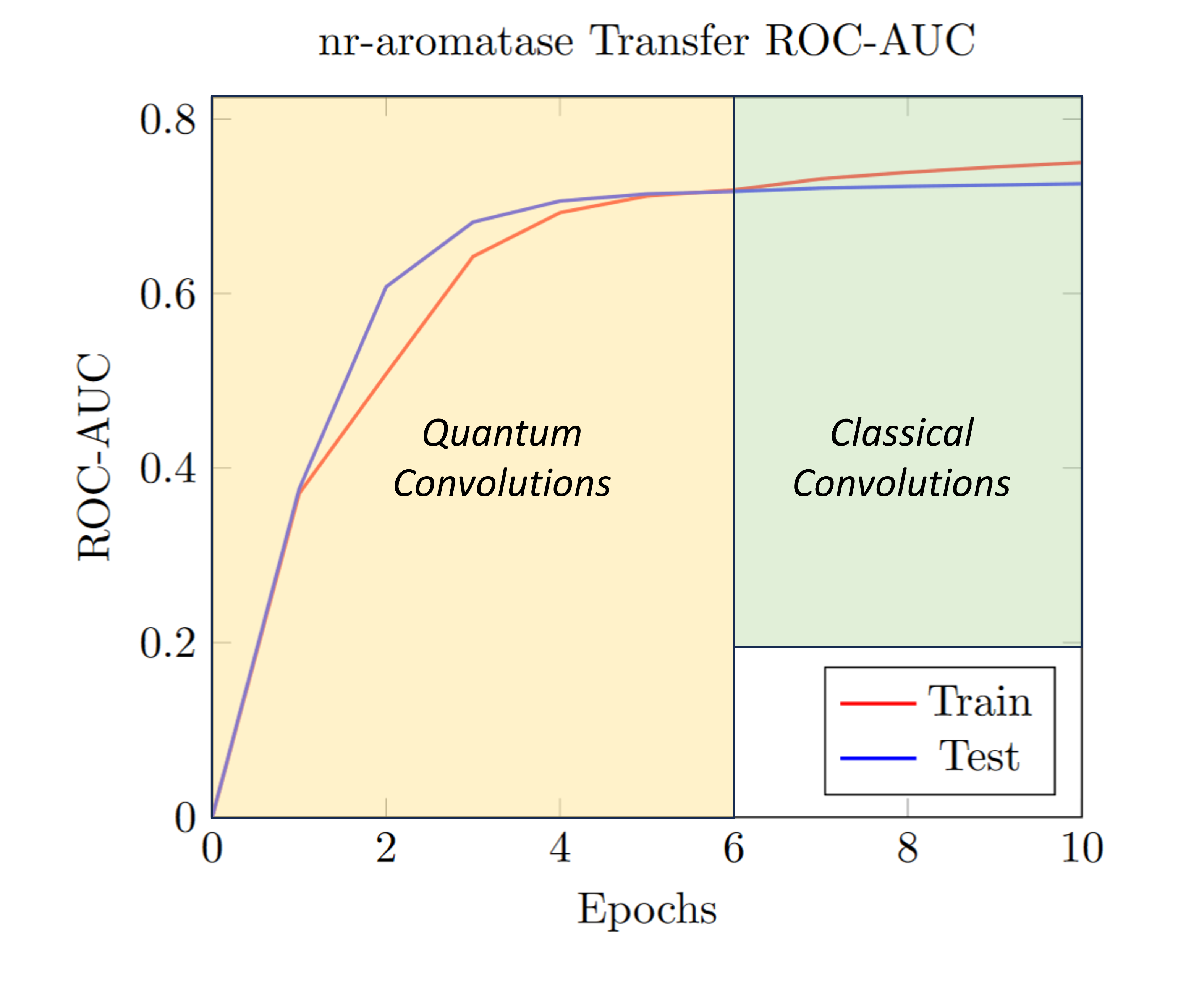 nr-aromatase Transfer ROC-AUC

ROC-AUC

0.8
0.6
0.4
0.2
0

Quantum Convolutions

Classical Convolutions

Train
Test

0 2 4 6 8 10

Epochs